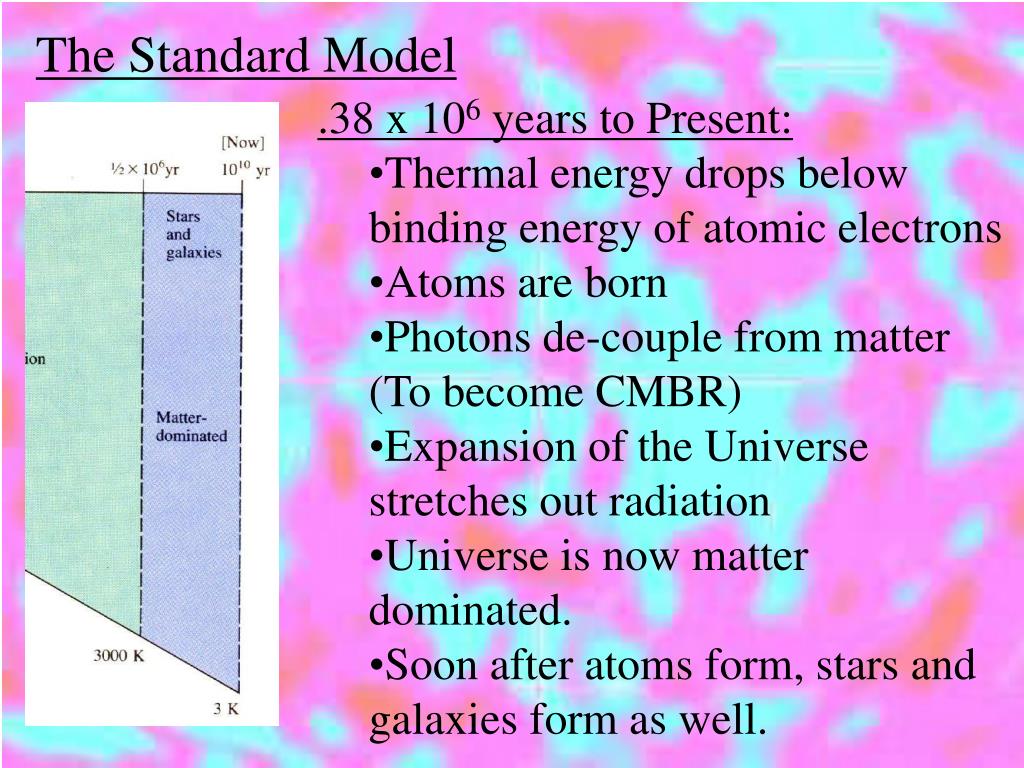 The Standard Model

[Now]

$\frac{1}{2} \times 10^6$yr

$10^{10}$ yr

Stars and galaxies

ion

Matter-dominated

3000 K

3 K

.38 x $10^6$ years to Present:

•Thermal energy drops below binding energy of atomic electrons

•Atoms are born

•Photons de-couple from matter (To become CMBR)

•Expansion of the Universe stretches out radiation

•Universe is now matter dominated.

•Soon after atoms form, stars and galaxies form as well.